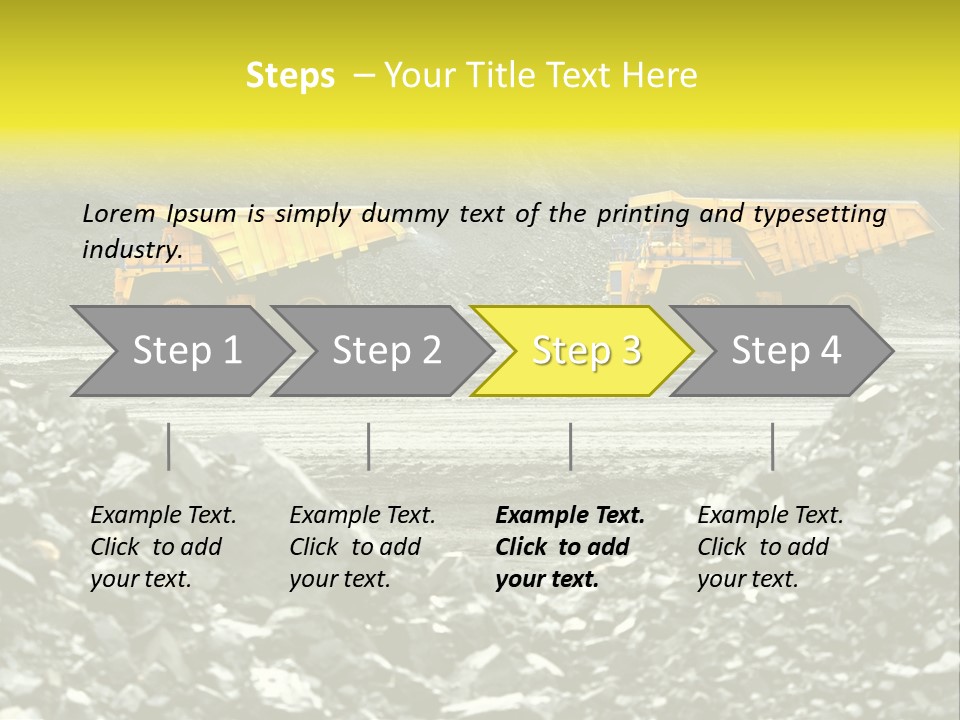 Steps – Your Title Text Here

Lorem Ipsum is simply dummy text of the printing and typesetting industry.

Step 1

Step 2

Step 3

Step 4

Example Text. Click to add your text.

Example Text. Click to add your text.

Example Text. Click to add your text.

Example Text. Click to add your text.